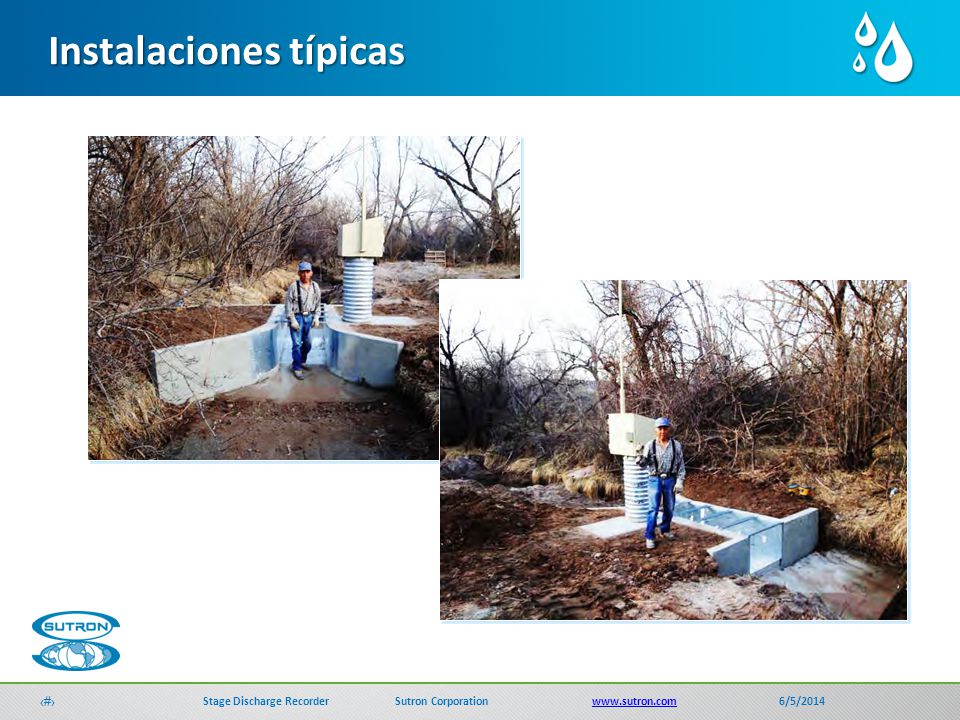 Instalaciones típicas

SUTRON

‹#› Stage Discharge Recorder Sutron Corporation www.sutron.com 6/5/2014